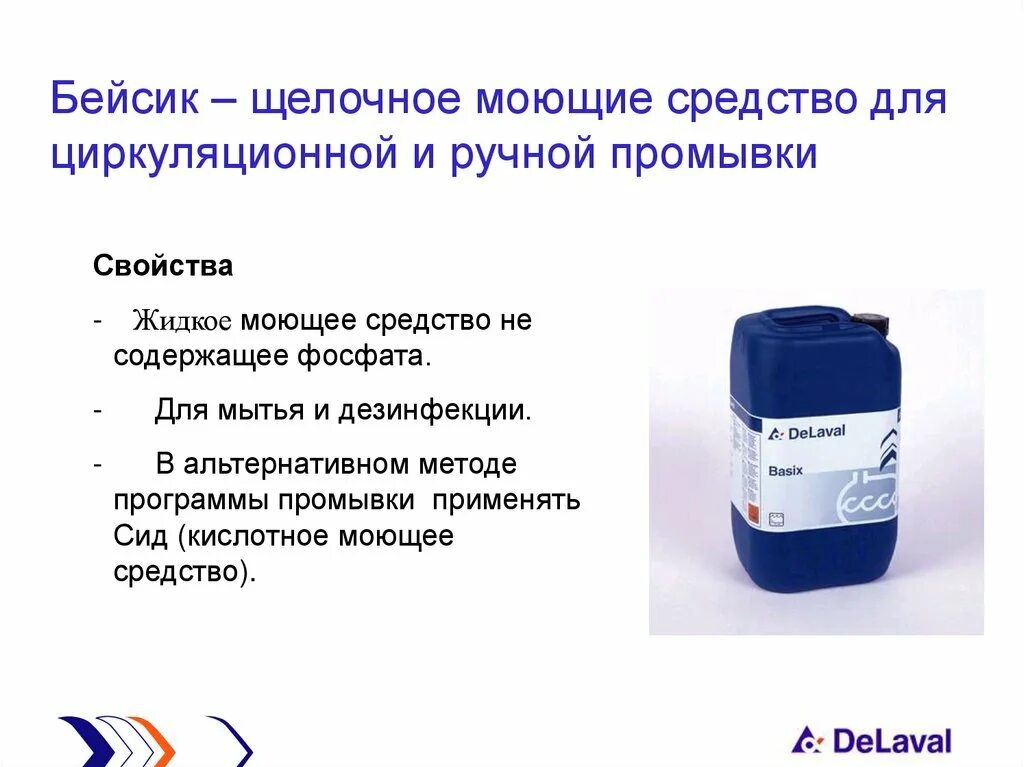 Бейсик – щелочное моющие средство для циркуляционной и ручной промывки

Свойства

- Жидкое моющее средство не содержащее фосфата.

- Для мытья и дезинфекции.

- В альтернативном методе программы промывки применять Сид (кислотное моющее средство).

DeLaval

Basix

DeLaval